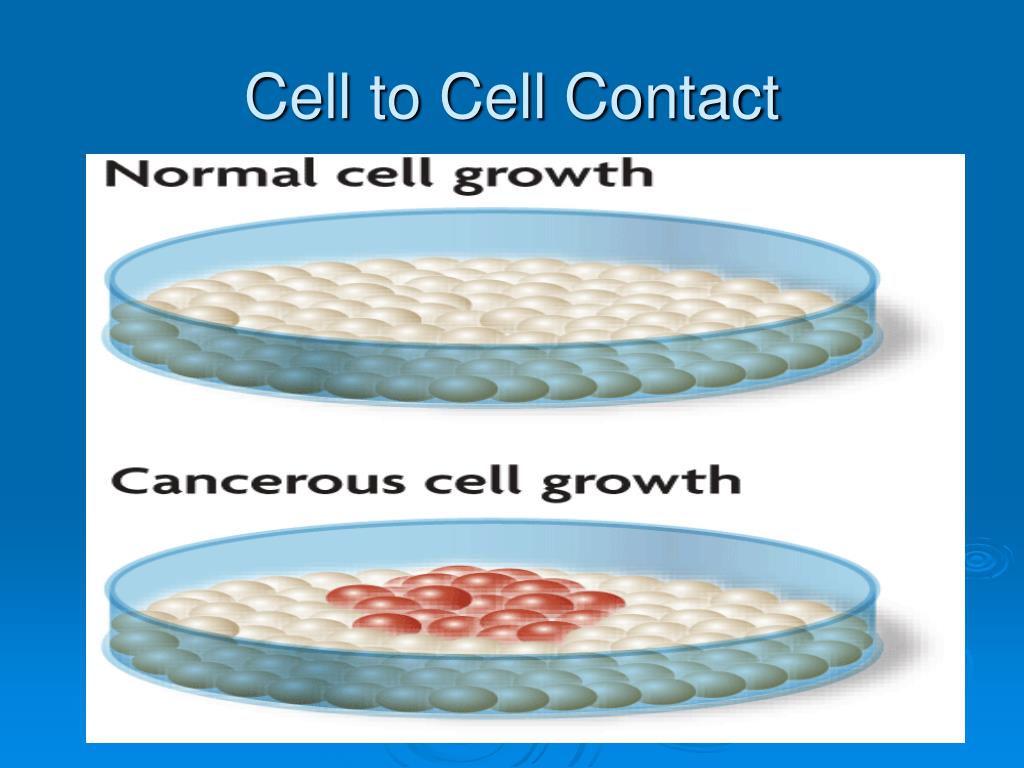 Cell to Cell Contact

Normal cell growth

Cancerous cell growth